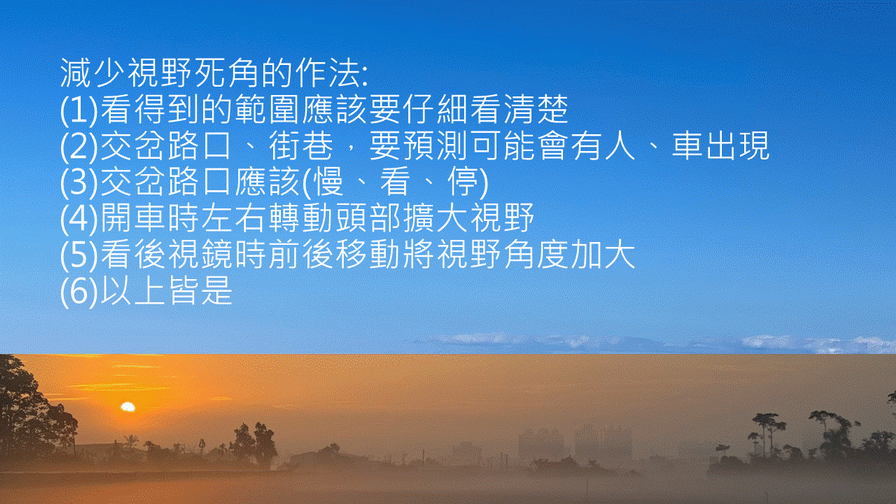 減少視野死角的作法:
(1)看得到的範圍應該要仔細看清楚
(2)交岔路口、街巷，要預測可能會有人、車出現
(3)交岔路口應該(慢、看、停)
(4)開車時左右轉動頭部擴大視野
(5)看後視鏡時前後移動將視野角度加大
(6)以上皆是